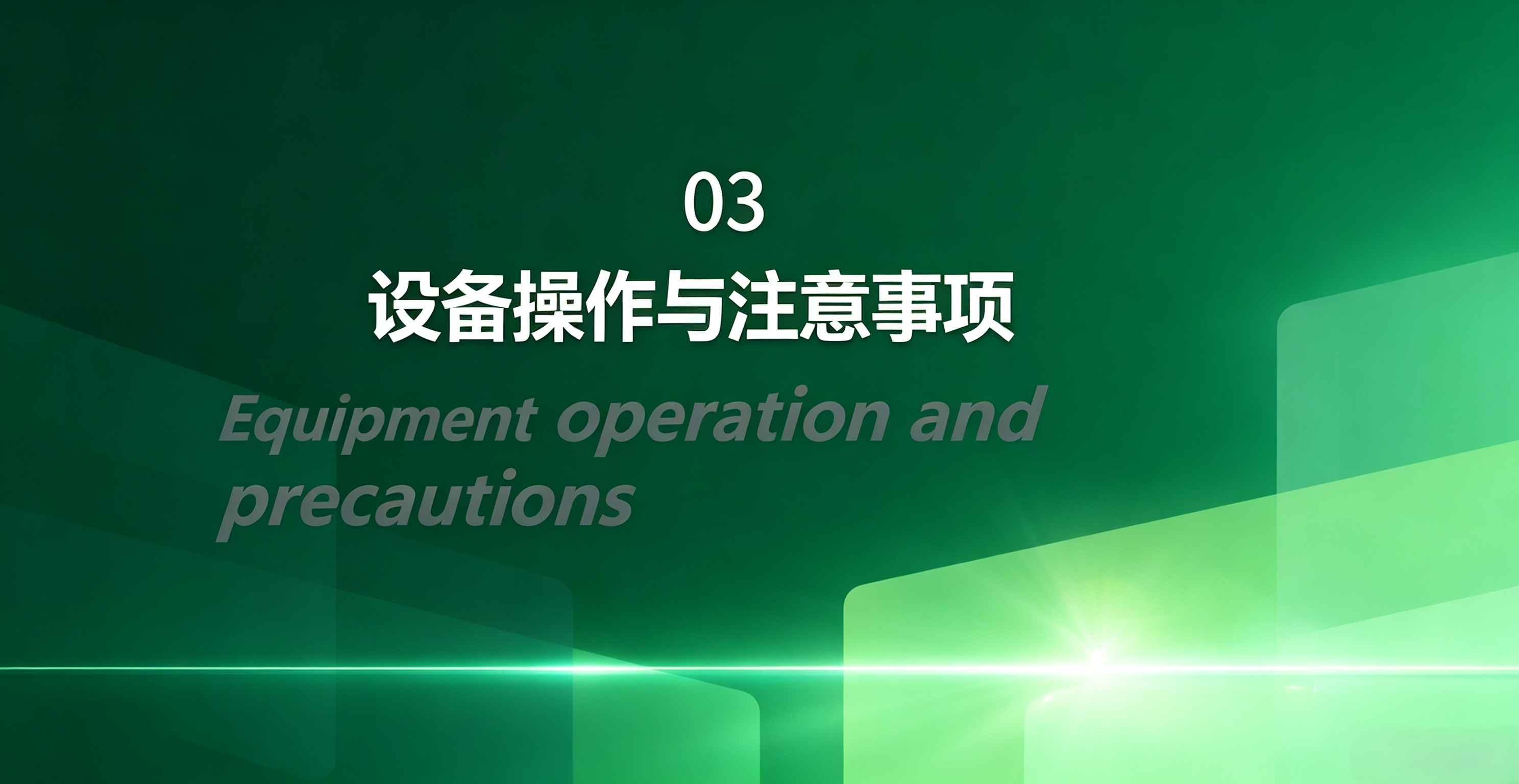 03

设备操作与注意事项

Equipment operation and precautions